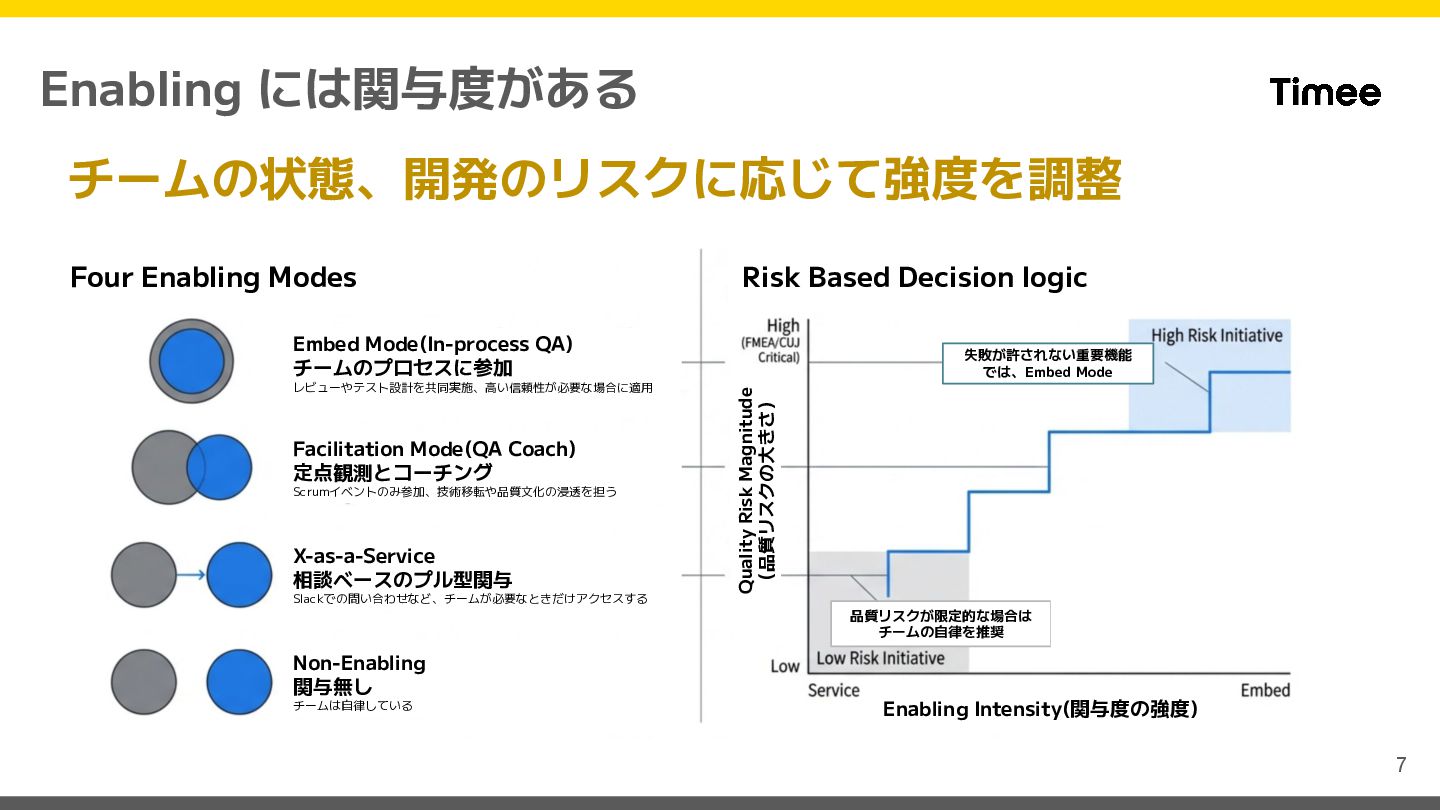 Enabling には関与度がある

Timee

チームの状態、開発のリスクに応じて強度を調整

Four Enabling Modes

Embed Mode(In-process QA)
チームのプロセスに参加
レビューやテスト設計を共同実施、高い信頼性が必要な場合に適用

Facilitation Mode(QA Coach)
定点観測とコーチング
Scrumイベントのみ参加、技術移転や品質文化の浸透を担う

X-as-a-Service
相談ベースのプル型関与
Slackでの問い合わせなど、チームが必要なときだけアクセスする

Non-Enabling
関与無し
チームは自律している

Risk Based Decision logic

High (FMEA/CUJ Critical)

Quality Risk Magnitude (品質リスクの大きさ)

Low

High Risk Initiative

失敗が許されない重要機能では、Embed Mode

品質リスクが限定的な場合はチームの自律を推奨

Low Risk Initiative

Service

Embed

Enabling Intensity(関与度の強度)

7